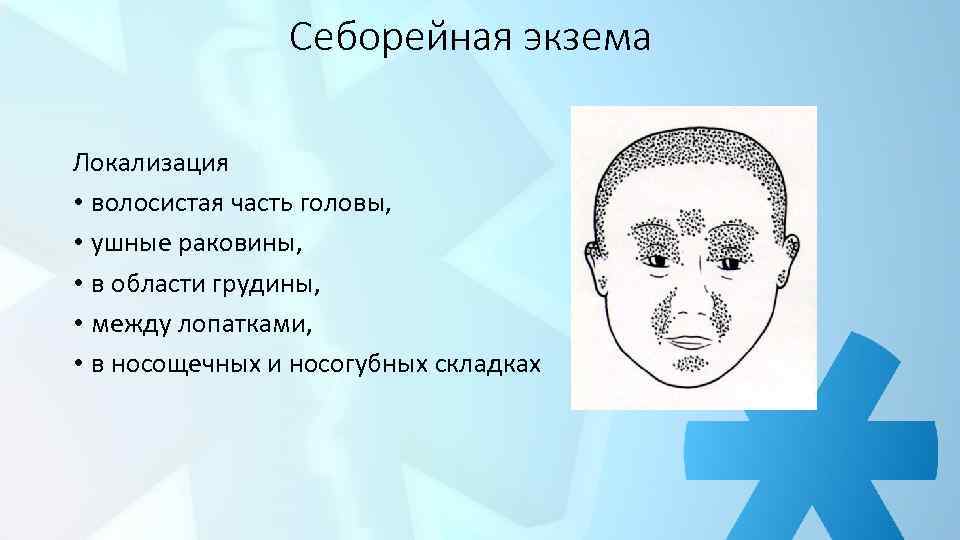 Себорейная экзема

Локализация
• волосистая часть головы,
• ушные раковины,
• в области грудины,
• между лопатками,
• в носощечных и носогубных складках